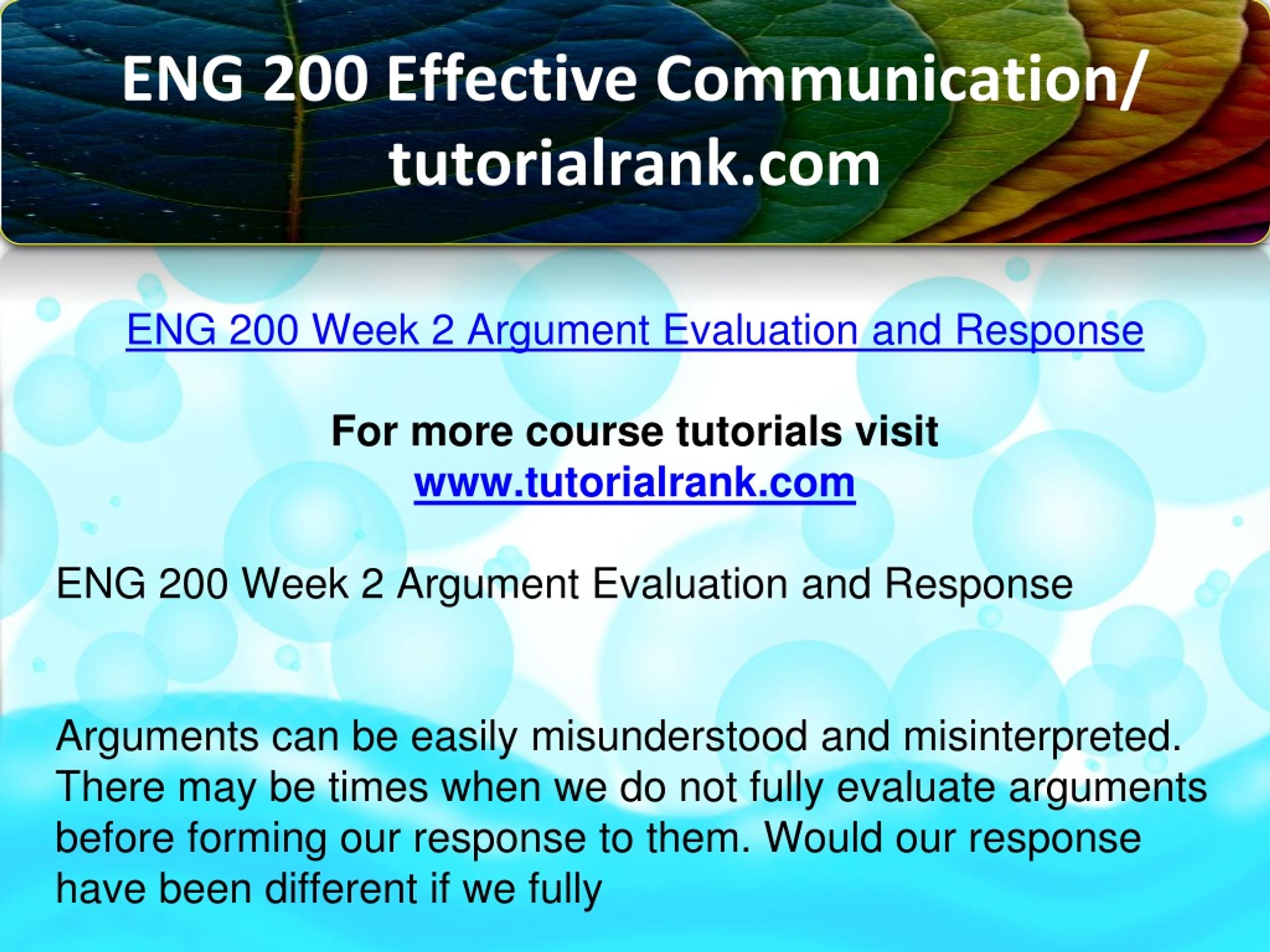 ENG 200 Effective Communication/ tutorialrank.com

ENG 200 Week 2 Argument Evaluation and Response

For more course tutorials visit
www.tutorialrank.com

ENG 200 Week 2 Argument Evaluation and Response

Arguments can be easily misunderstood and misinterpreted. There may be times when we do not fully evaluate arguments before forming our response to them. Would our response have been different if we fully